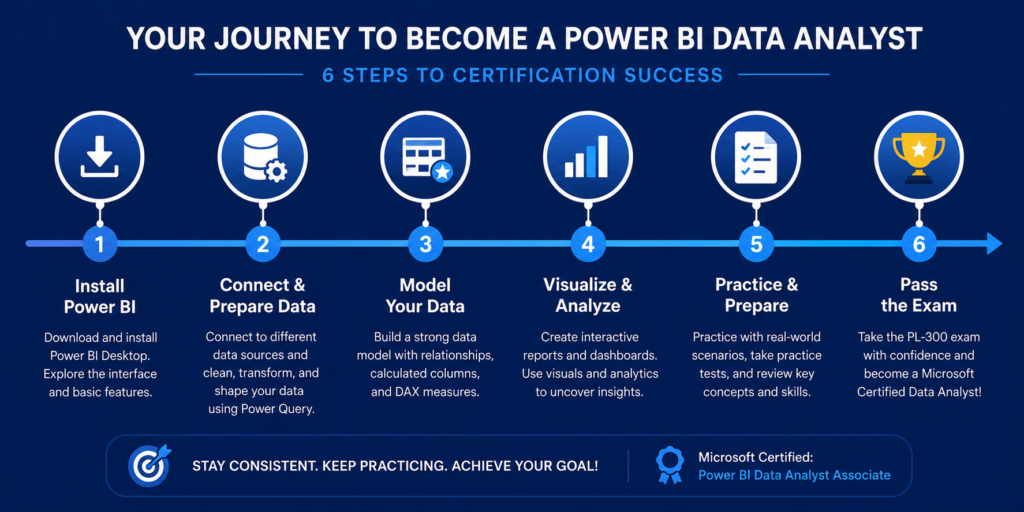 YOUR JOURNEY TO BECOME A POWER BI DATA ANALYST

6 STEPS TO CERTIFICATION SUCCESS

1
Install Power BI
Download and install Power BI Desktop. Explore the interface and basic features.

2
Connect & Prepare Data
Connect to different data sources and clean, transform, and shape your data using Power Query.

3
Model Your Data
Build a strong data model with relationships, calculated columns, and DAX measures.

4
Visualize & Analyze
Create interactive reports and dashboards. Use visuals and analytics to uncover insights.

5
Practice & Prepare
Practice with real-world scenarios, take practice tests, and review key concepts and skills.

6
Pass the Exam
Take the PL-300 exam with confidence and become a Microsoft Certified Data Analyst!

STAY CONSISTENT. KEEP PRACTICING. ACHIEVE YOUR GOAL!

Microsoft Certified:
Power BI Data Analyst Associate